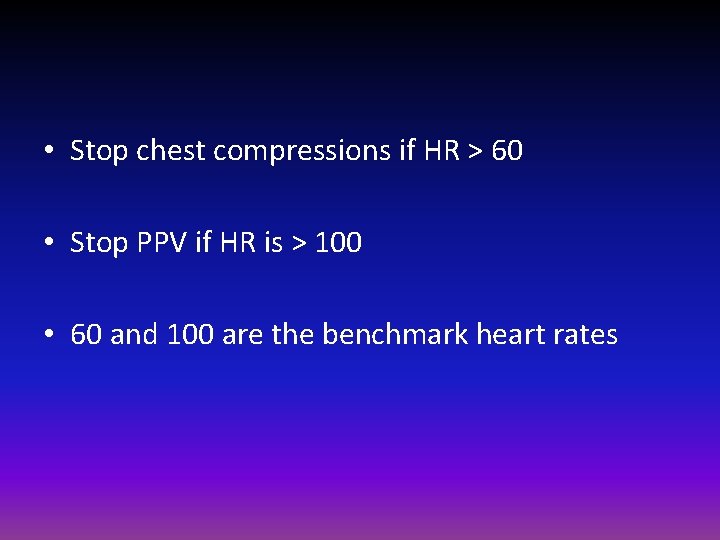 • Stop chest compressions if HR > 60

• Stop PPV if HR is > 100

• 60 and 100 are the benchmark heart rates